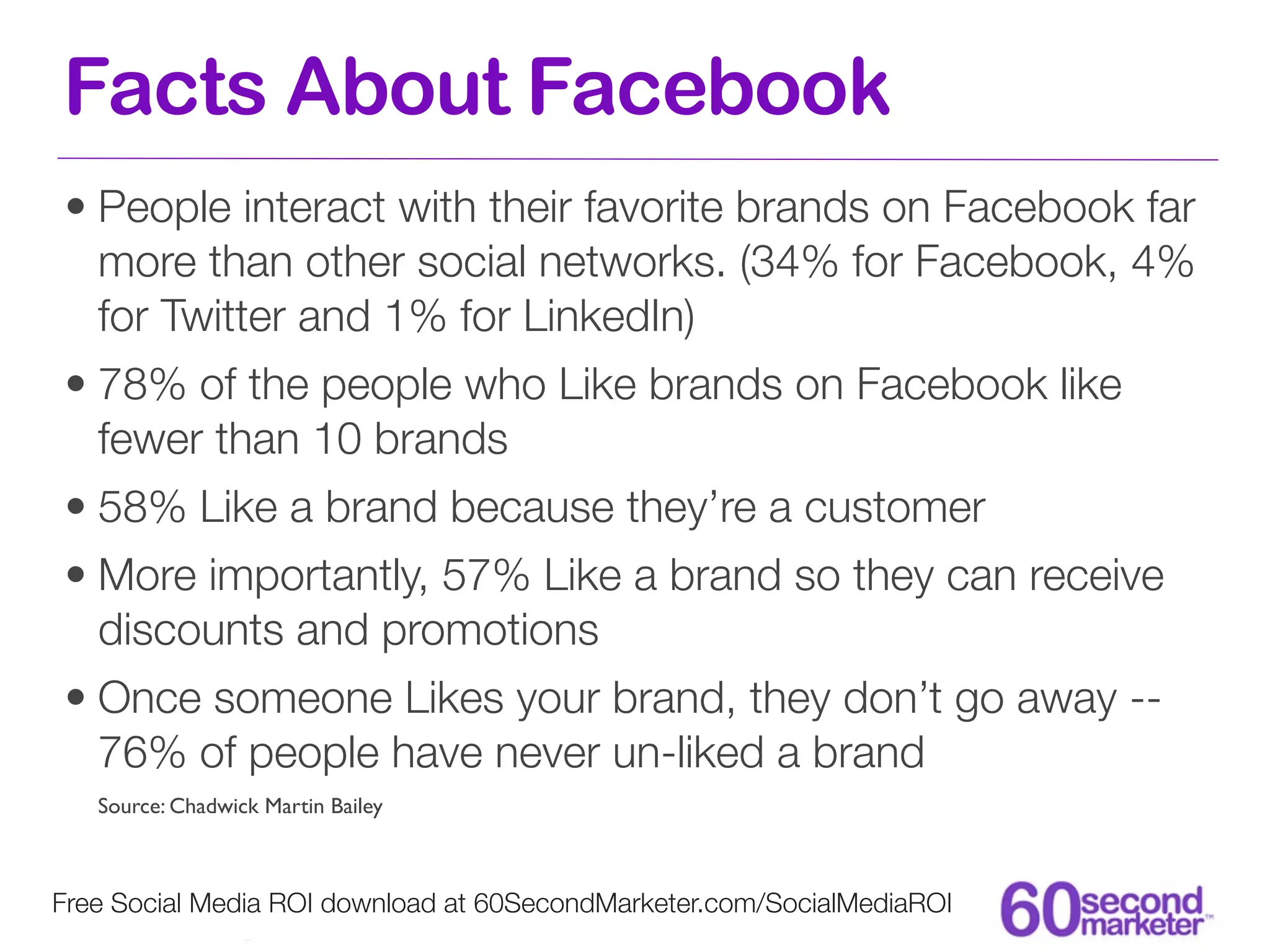 Facts About Facebook

• People interact with their favorite brands on Facebook far more than other social networks. (34% for Facebook, 4% for Twitter and 1% for LinkedIn)

• 78% of the people who Like brands on Facebook like fewer than 10 brands

• 58% Like a brand because they're a customer

• More importantly, 57% Like a brand so they can receive discounts and promotions

• Once someone Likes your brand, they don't go away -- 76% of people have never un-liked a brand

Source: Chadwick Martin Bailey

Free Social Media ROI download at 60SecondMarketer.com/SocialMediaROI

60 second marketer™